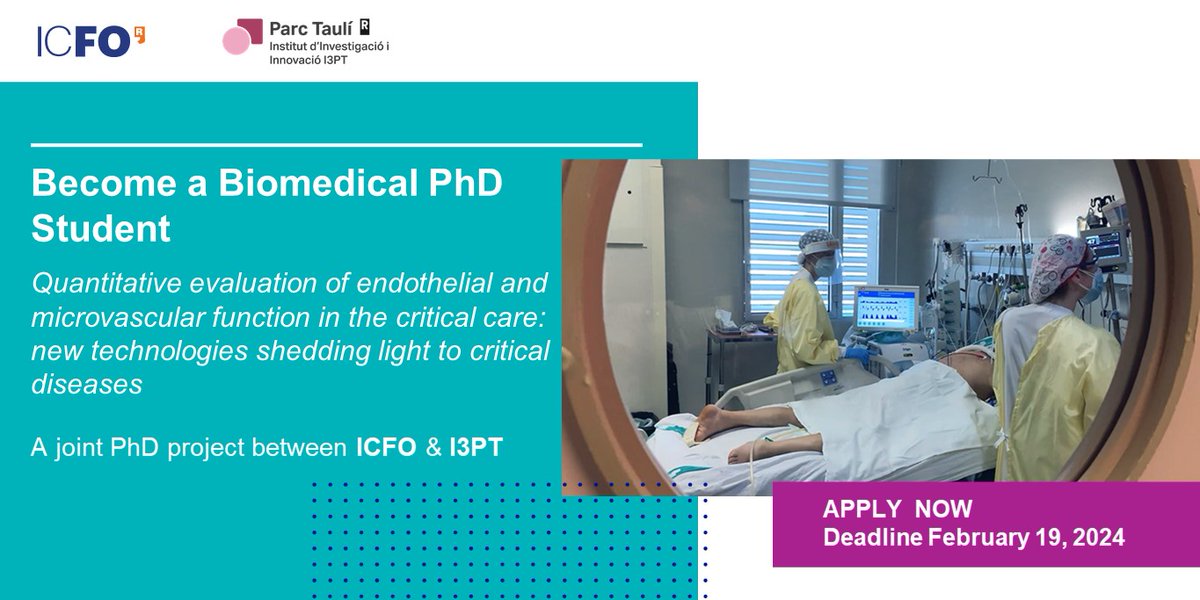 ICFO

Parc Taulí
Institut d'Investigació i Innovació I3PT

Become a Biomedical PhD Student

Quantitative evaluation of endothelial and microvascular function in the critical care: new technologies shedding light to critical diseases

A joint PhD project between ICFO & I3PT

APPLY NOW
Deadline February 19, 2024